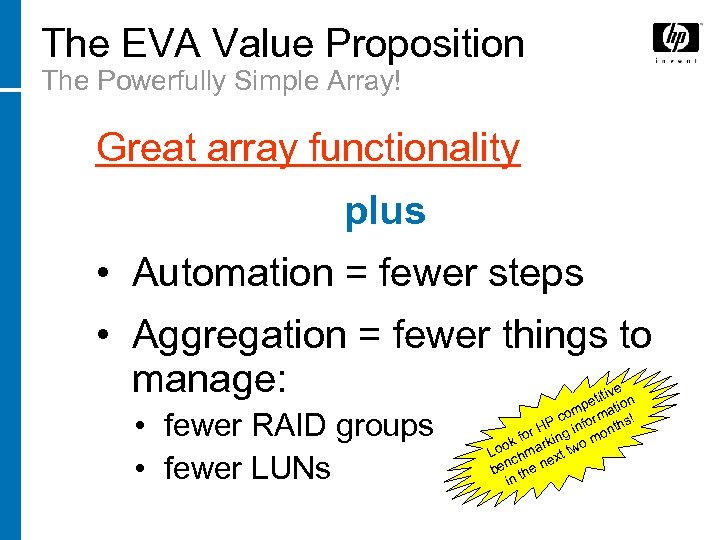 The EVA Value Proposition
The Powerfully Simple Array!

hp
invent

Great array functionality

plus

• Automation = fewer steps

• Aggregation = fewer things to manage:

• fewer RAID groups

• fewer LUNs

Look for HP competitive benchmarking information in the next two months!